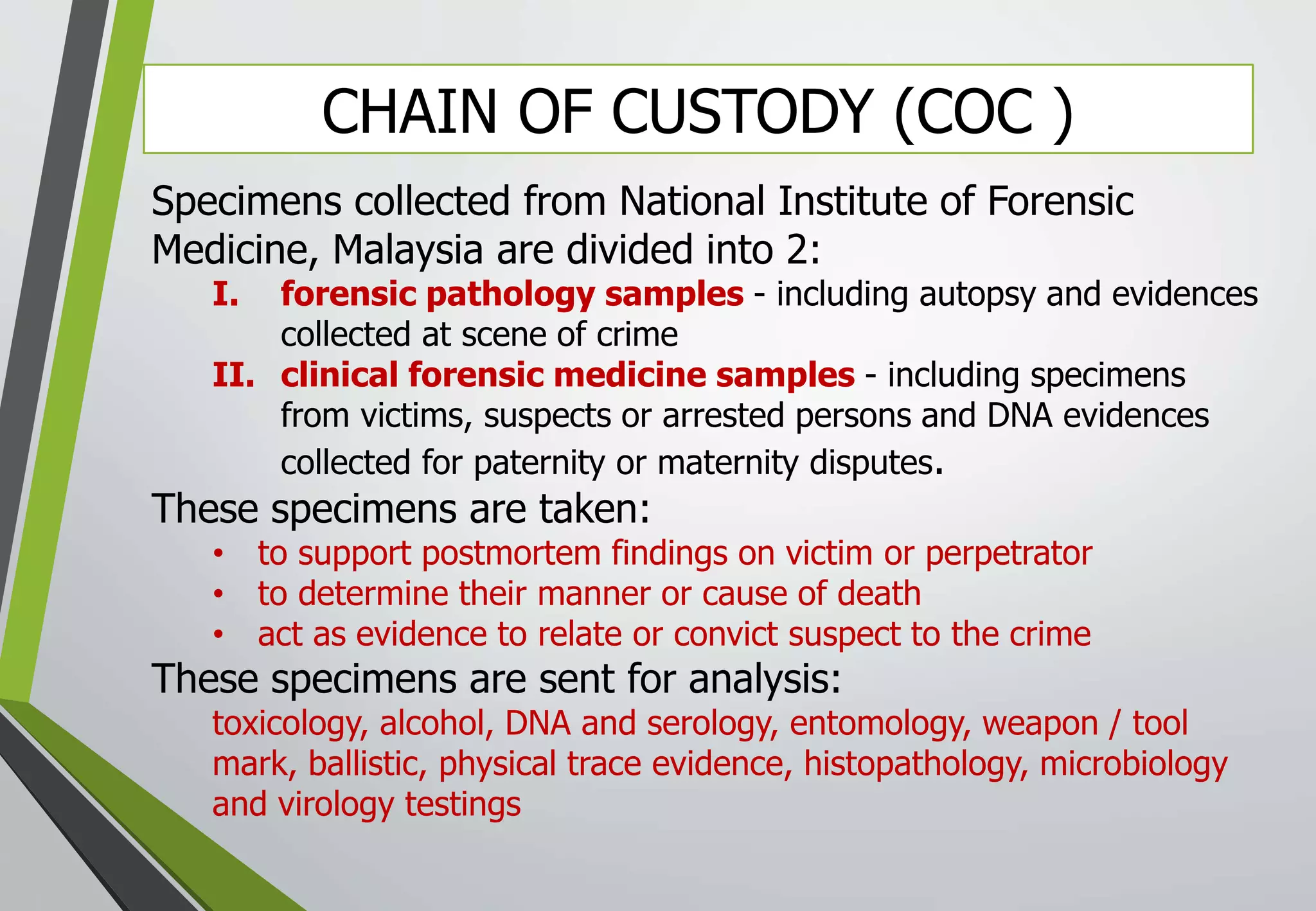 CHAIN OF CUSTODY (COC )

Specimens collected from National Institute of Forensic Medicine, Malaysia are divided into 2:

I. forensic pathology samples - including autopsy and evidences collected at scene of crime

II. clinical forensic medicine samples - including specimens from victims, suspects or arrested persons and DNA evidences collected for paternity or maternity disputes.

These specimens are taken:

• to support postmortem findings on victim or perpetrator
• to determine their manner or cause of death
• act as evidence to relate or convict suspect to the crime

These specimens are sent for analysis:

toxicology, alcohol, DNA and serology, entomology, weapon / tool mark, ballistic, physical trace evidence, histopathology, microbiology and virology testings